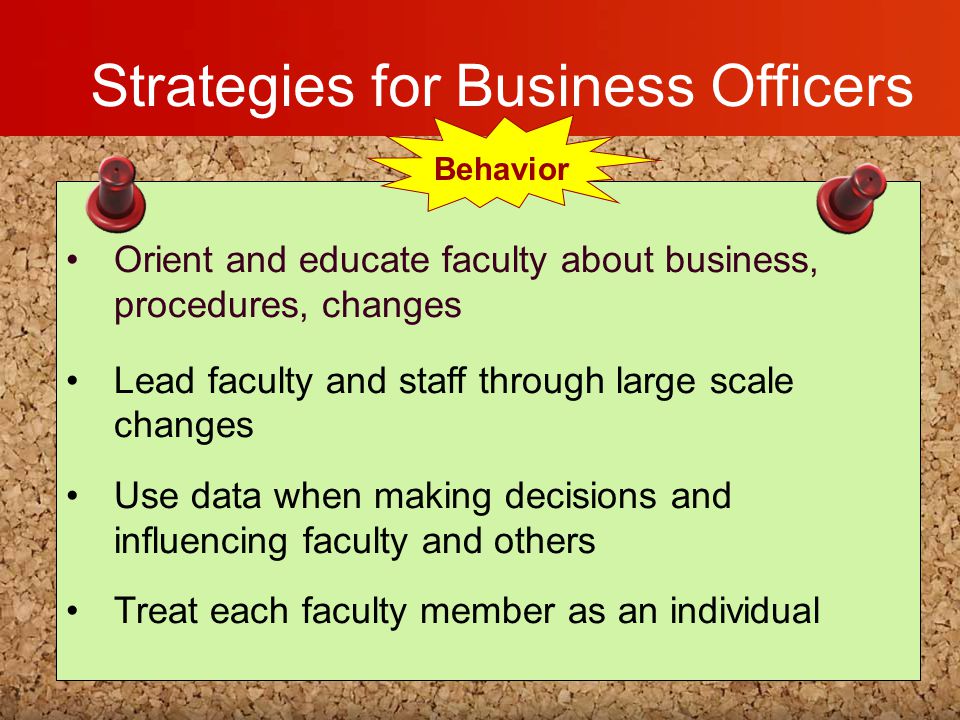 Strategies for Business Officers

Behavior

• Orient and educate faculty about business, procedures, changes

• Lead faculty and staff through large scale changes

• Use data when making decisions and influencing faculty and others

• Treat each faculty member as an individual